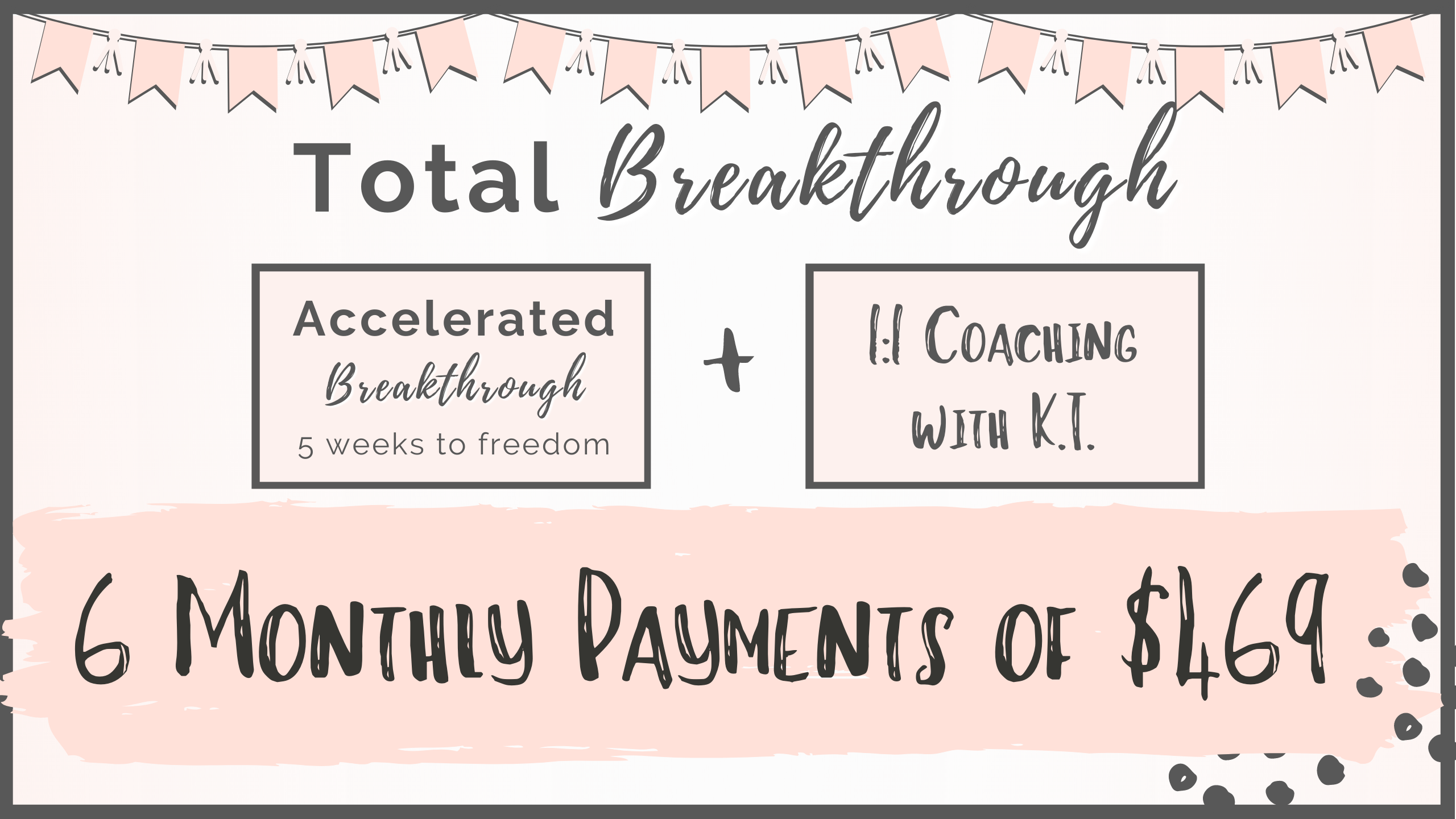 Total Breakthrough

Accelerated
Breakthrough
5 weeks to freedom

+

1:1 Coaching with K.T.

6 Monthly Payments of $469